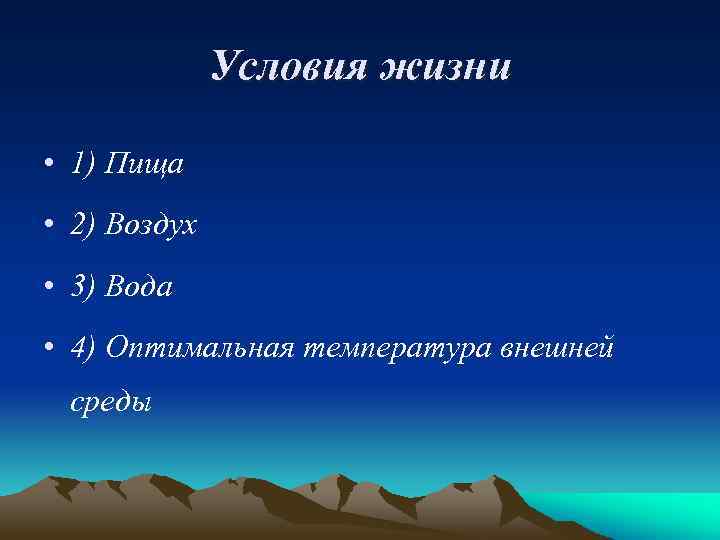 Условия жизни

• 1) Пища

• 2) Воздух

• 3) Вода

• 4) Оптимальная температура внешней среды